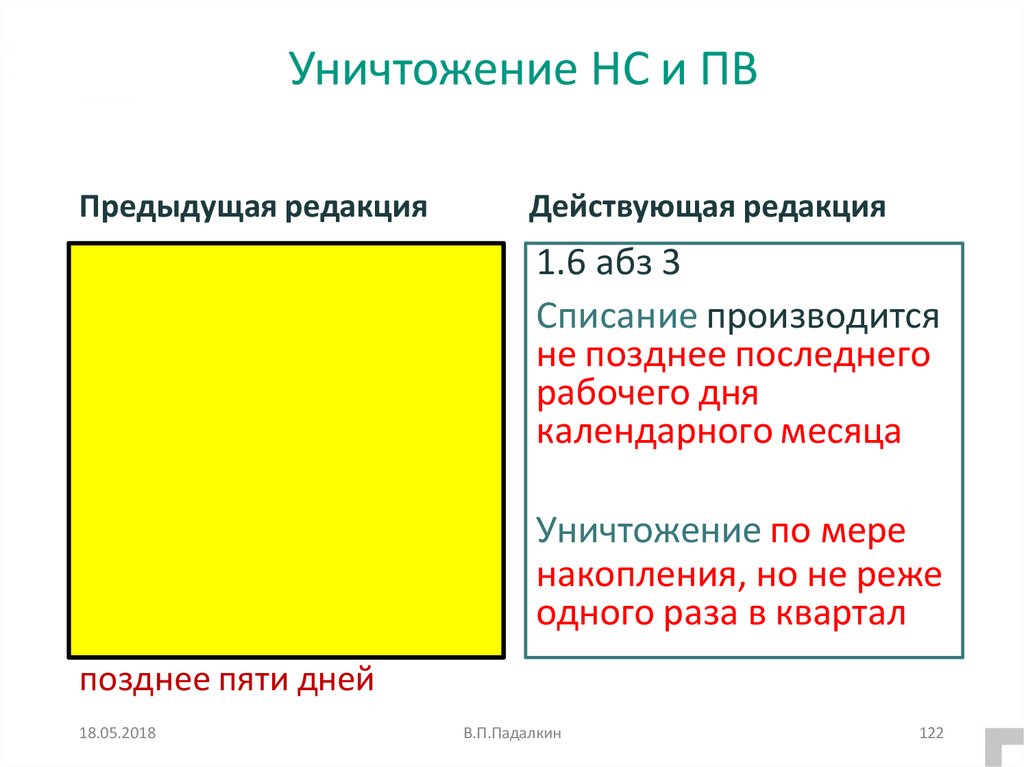 Уничтожение НС и ПВ

Предыдущая редакция

позднее пяти дней

Действующая редакция

1.6 абз 3

Списание производится не позднее последнего рабочего дня календарного месяца

Уничтожение по мере накопления, но не реже одного раза в квартал

18.05.2018

В.П.Падалкин

122